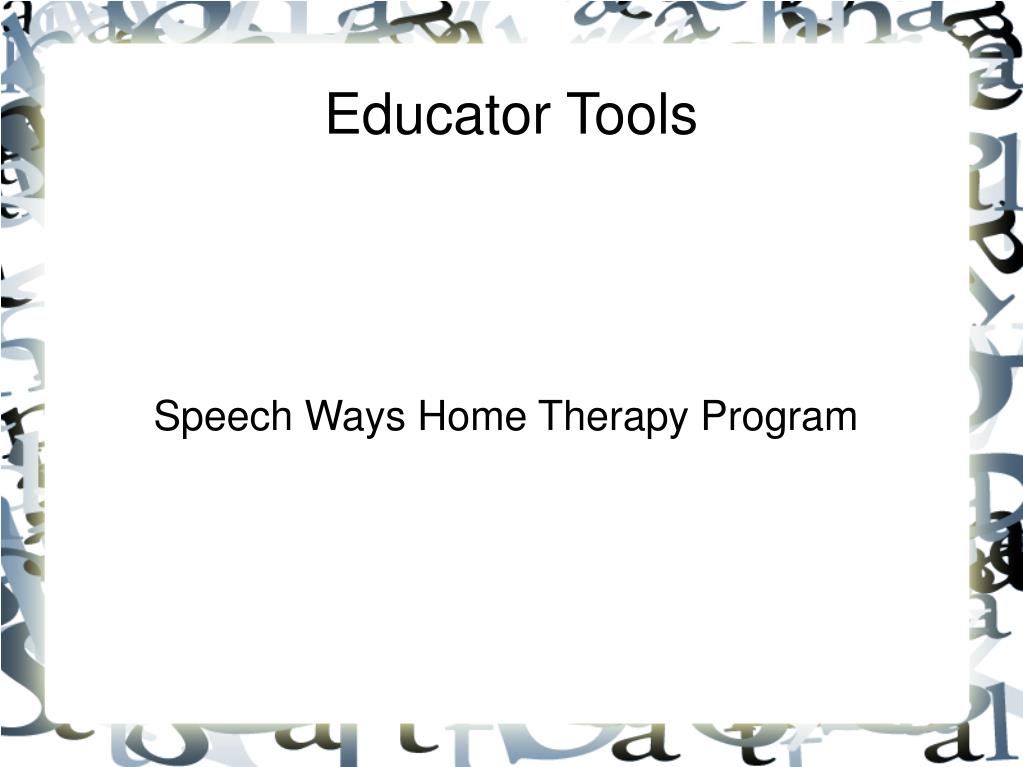 Educator Tools

Speech Ways Home Therapy Program